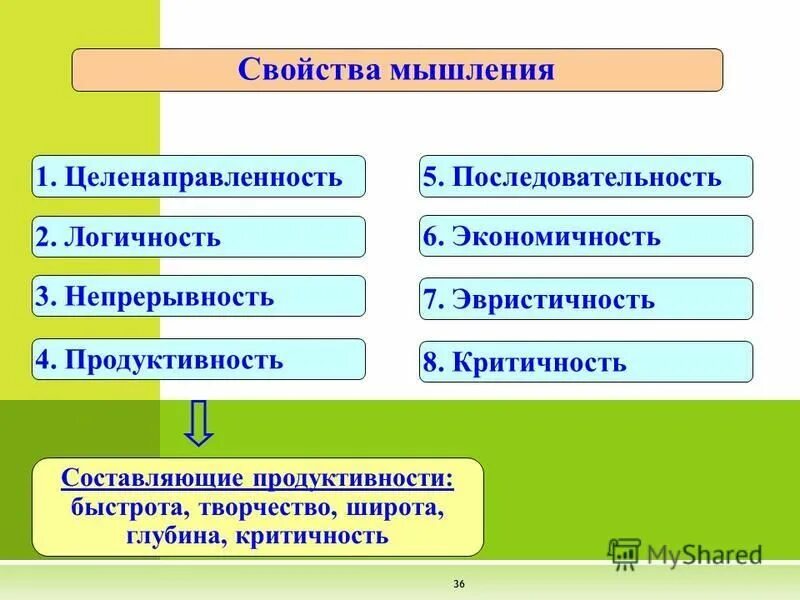 Свойства мышления

1. Целенаправленность

2. Логичность

3. Непрерывность

4. Продуктивность

5. Последовательность

6. Экономичность

7. Эвристичность

8. Критичность

Составляющие продуктивности: быстрота, творчество, широта, глубина, критичность

MyShared

36